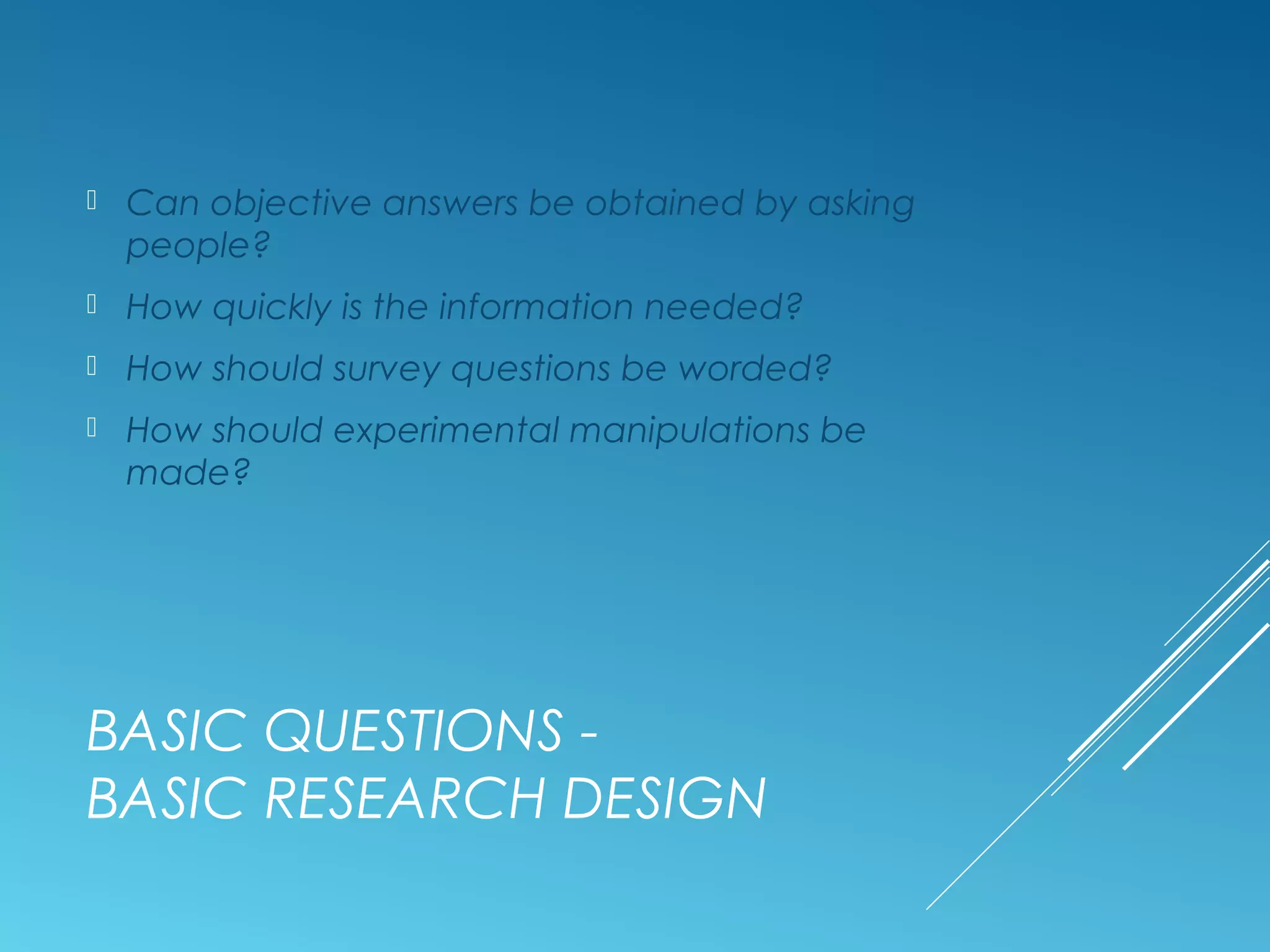 Can objective answers be obtained by asking people?

How quickly is the information needed?

How should survey questions be worded?

How should experimental manipulations be made?

BASIC QUESTIONS -
BASIC RESEARCH DESIGN